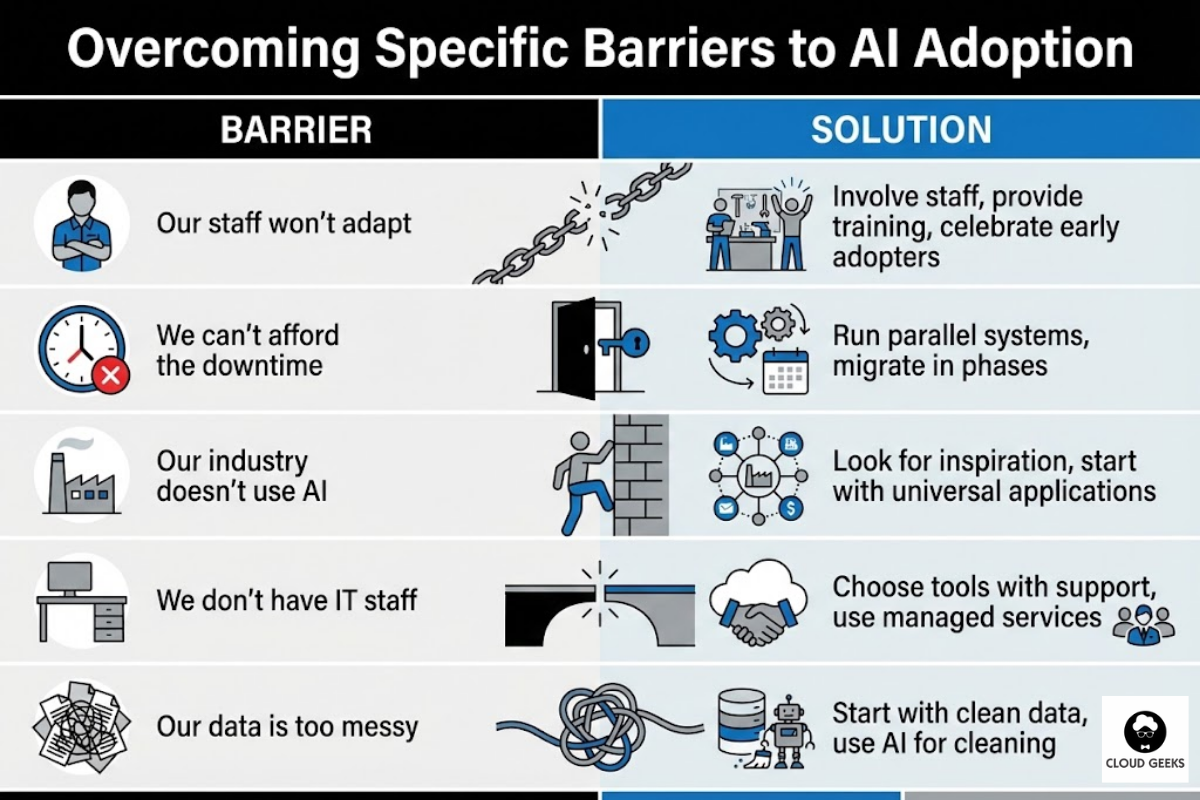 Overcoming Specific Barriers to AI Adoption

| BARRIER | SOLUTION |
|---|---|
| Our staff won't adapt | Involve staff, provide training, celebrate early adopters |
| We can't afford the downtime | Run parallel systems, migrate in phases |
| Our industry doesn't use AI | Look for inspiration, start with universal applications |
| We don't have IT staff | Choose tools with support, use managed services |
| Our data is too messy | Start with clean data, use AI for cleaning |

CLOUD GEEKS